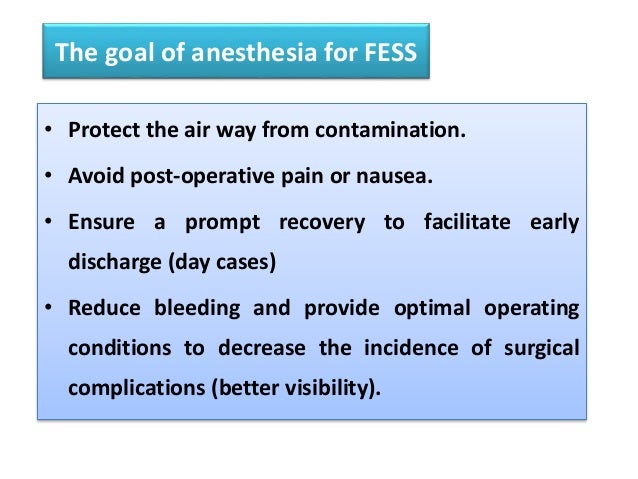 The goal of anesthesia for FESS

• Protect the air way from contamination.

• Avoid post-operative pain or nausea.

• Ensure a prompt recovery to facilitate early discharge (day cases)

• Reduce bleeding and provide optimal operating conditions to decrease the incidence of surgical complications (better visibility).